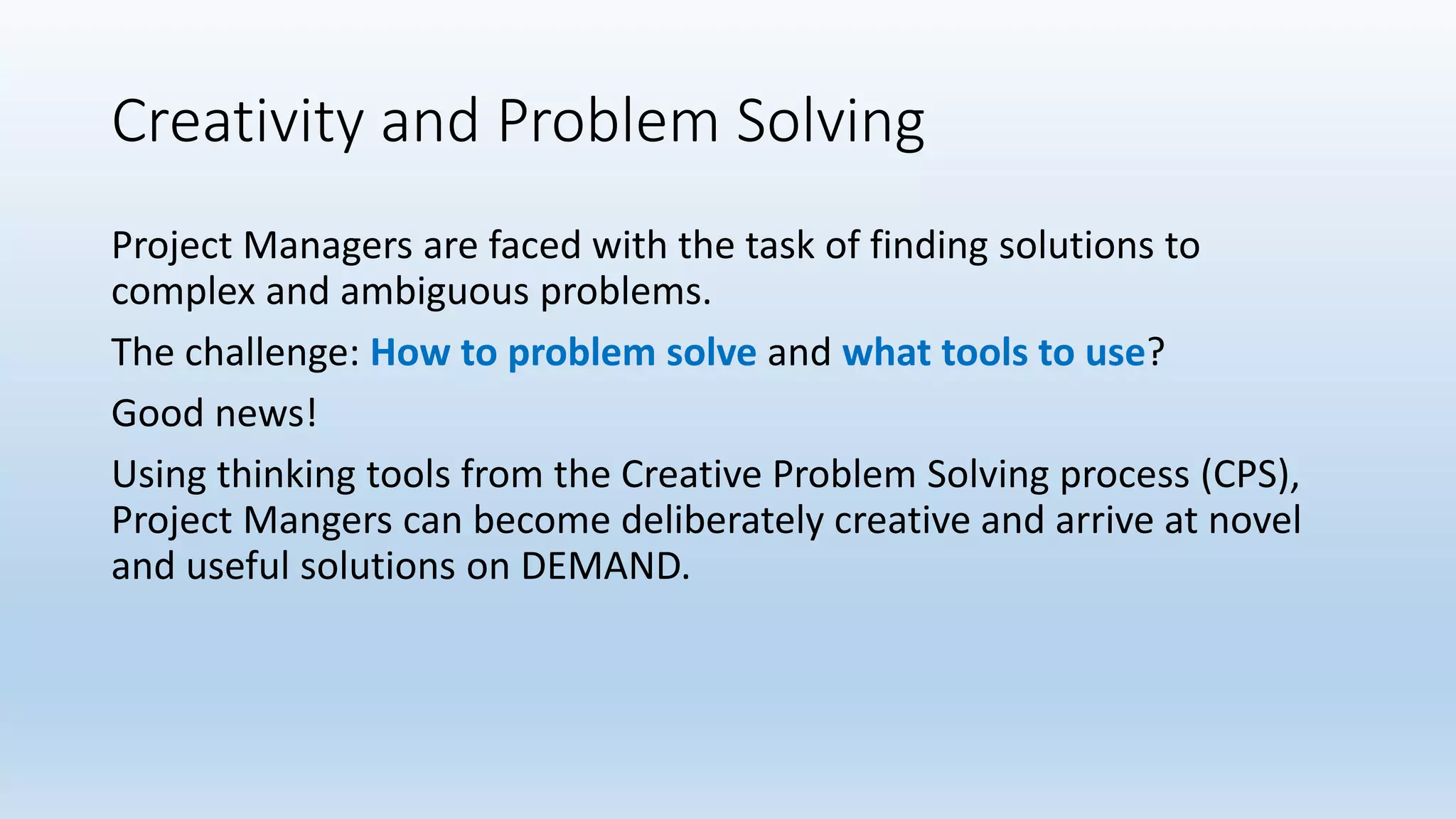 Creativity and Problem Solving

Project Managers are faced with the task of finding solutions to complex and ambiguous problems.

The challenge: How to problem solve and what tools to use?

Good news!

Using thinking tools from the Creative Problem Solving process (CPS), Project Mangers can become deliberately creative and arrive at novel and useful solutions on DEMAND.